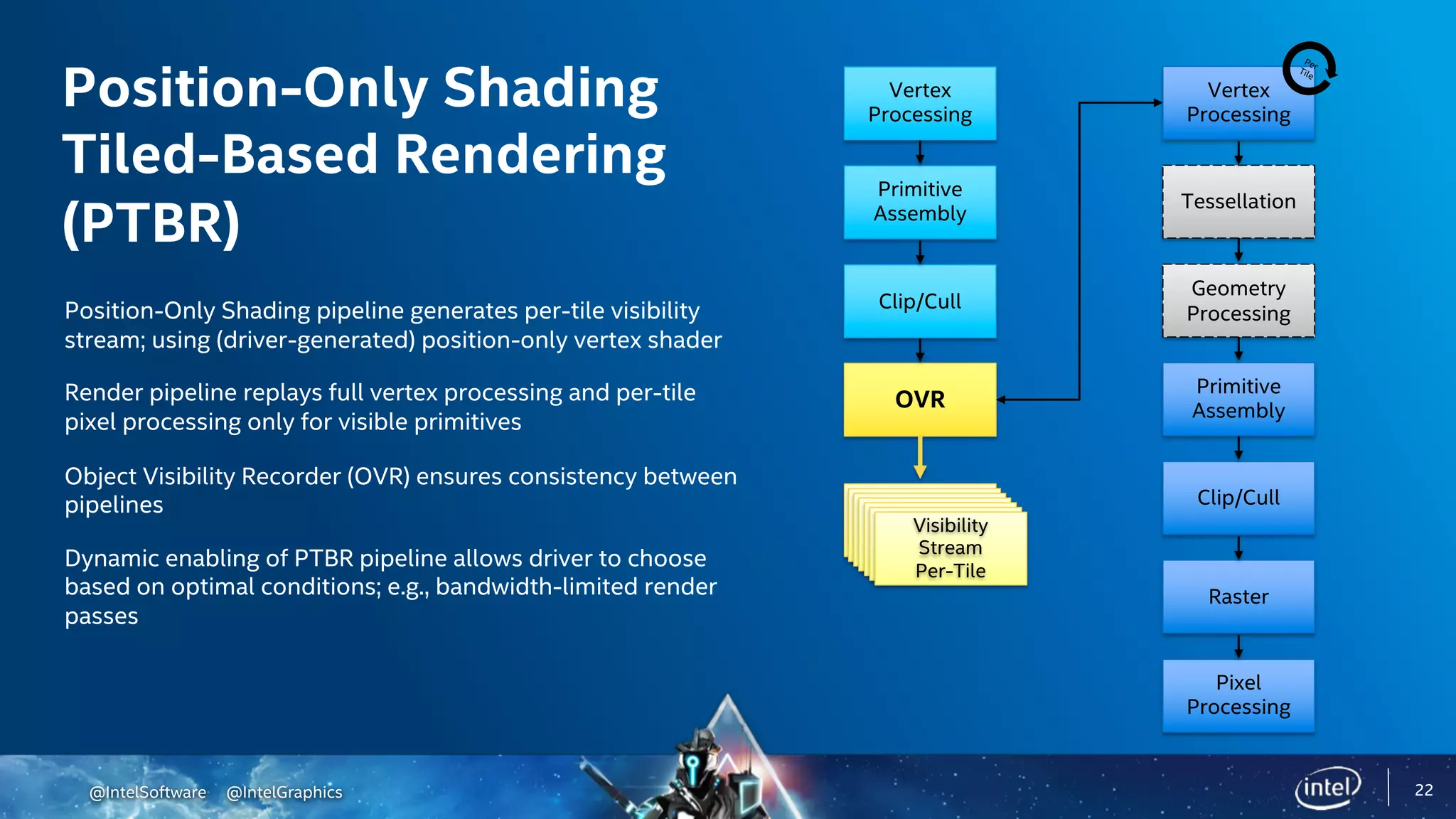 Position-Only Shading Tiled-Based Rendering (PTBR)

Position-Only Shading pipeline generates per-tile visibility stream; using (driver-generated) position-only vertex shader

Render pipeline replays full vertex processing and per-tile pixel processing only for visible primitives

Object Visibility Recorder (OVR) ensures consistency between pipelines

Dynamic enabling of PTBR pipeline allows driver to choose based on optimal conditions; e.g., bandwidth-limited render passes

Vertex Processing

Primitive Assembly

Clip/Cull

OVR

Visibility Stream Per-Tile

Per Tile

Vertex Processing

Tessellation

Geometry Processing

Primitive Assembly

Clip/Cull

Raster

Pixel Processing

@IntelSoftware @IntelGraphics

intel

22